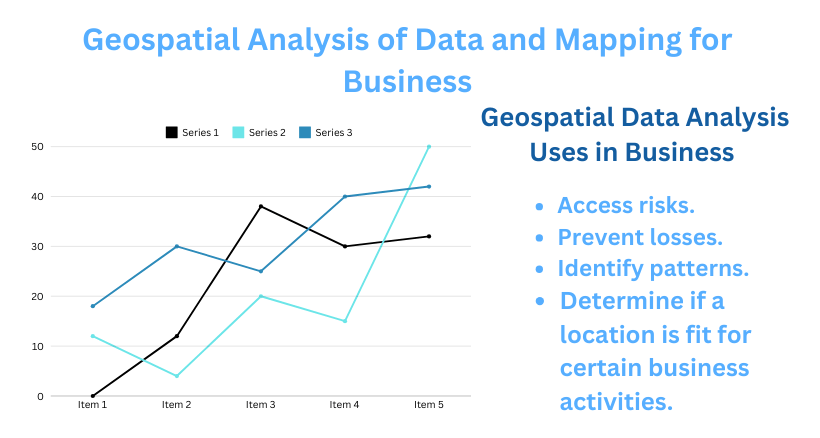 Geospatial Analysis of Data and Mapping for Business

Series 1 Series 2 Series 3

50
40
30
20
10
0

Item 1 Item 2 Item 3 Item 4 Item 5

Geospatial Data Analysis Uses in Business

- Access risks.
- Prevent losses.
- Identify patterns.
- Determine if a location is fit for certain business activities.